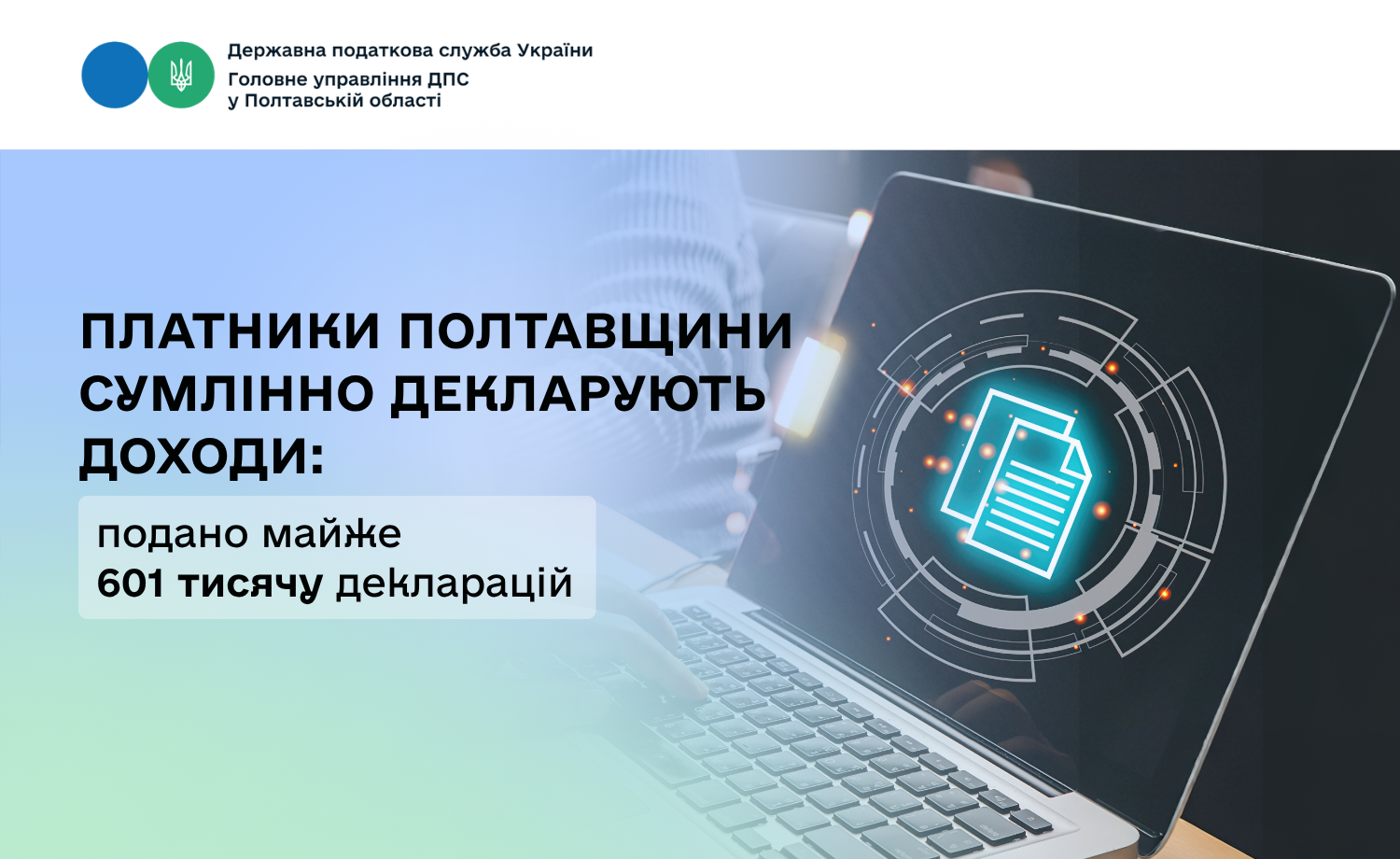 Державна податкова служба України
Головне управління ДПС
у Полтавській області

ПЛАТНИКИ ПОЛТАВЩИНИ СУМЛІННО ДЕКЛАРУЮТЬ ДОХОДИ:

подано майже
601 тисячу декларацій